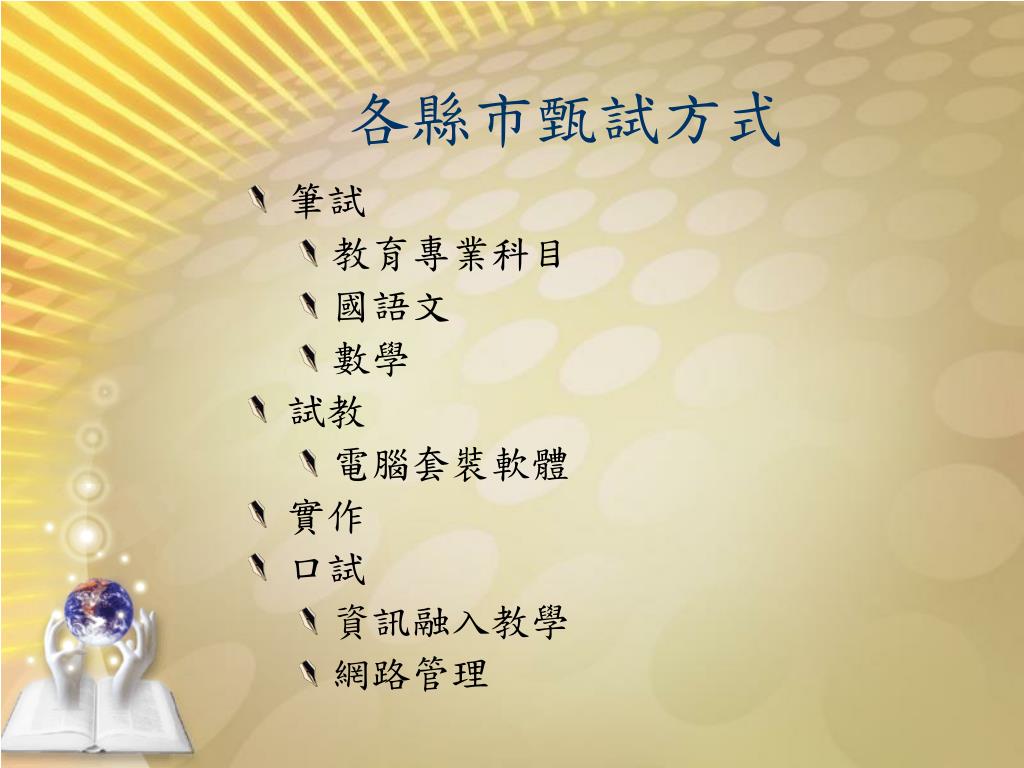 各縣市甄試方式

筆試
教育專業科目
國語文
數學
試教
電腦套裝軟體
實作
口試
資訊融入教學
網路管理